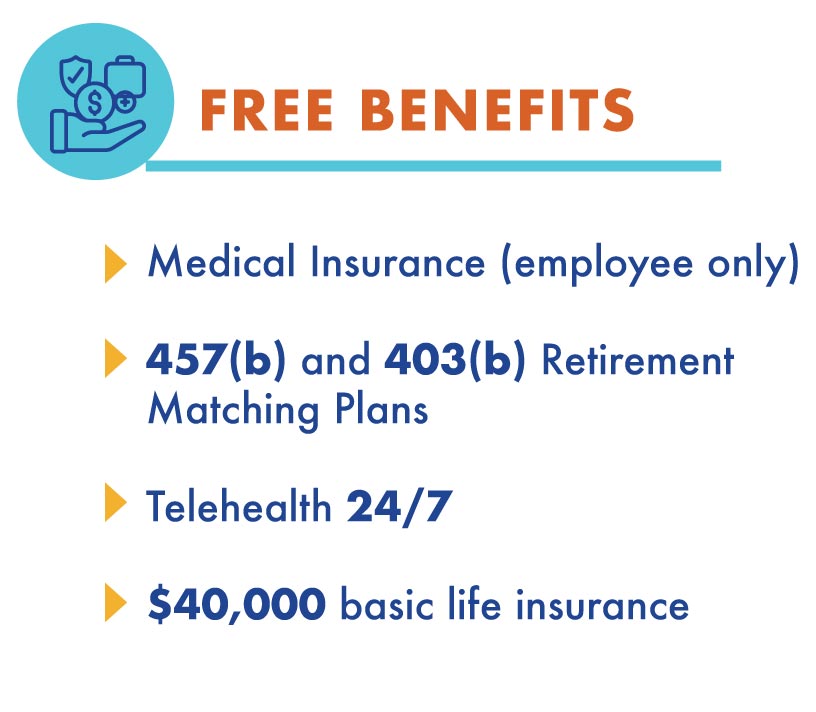 FREE BENEFITS

Medical Insurance (employee only)

457(b) and 403(b) Retirement Matching Plans

Telehealth 24/7

$40,000 basic life insurance